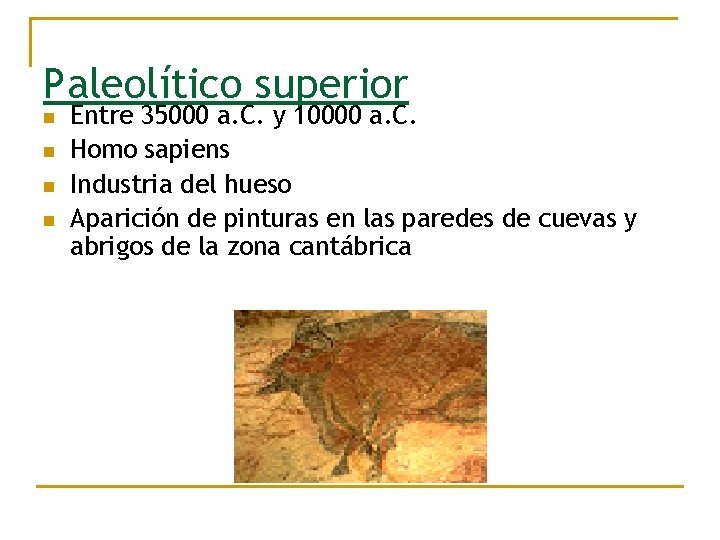 Paleolítico superior

- Entre 35000 a.C. y 10000 a.C.
- Homo sapiens
- Industria del hueso
- Aparición de pinturas en las paredes de cuevas y abrigos de la zona cantábrica